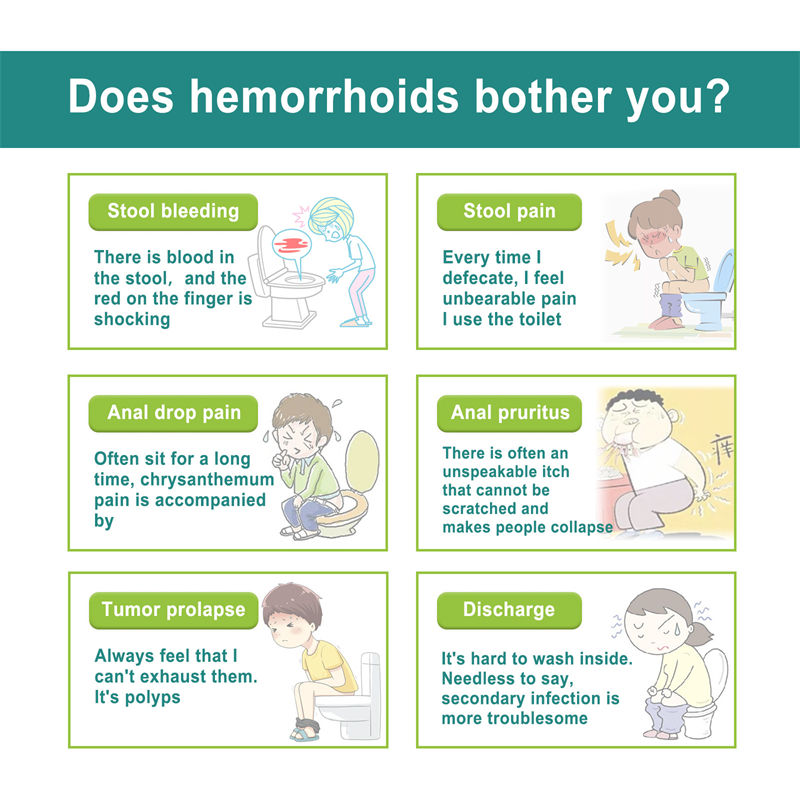 Does hemorrhoids bother you?

Stool bleeding

There is blood in the stool, and the red on the finger is shocking

Stool pain

Every time I defecate, I feel unbearable pain I use the toilet

Anal drop pain

Often sit for a long time, chrysanthemum pain is accompanied by

Anal pruritus

There is often an unspeakable itch that cannot be scratched and makes people collapse

痒

Tumor prolapse

Always feel that I can't exhaust them. It's polyps

Discharge

It's hard to wash inside. Needless to say, secondary infection is more troublesome